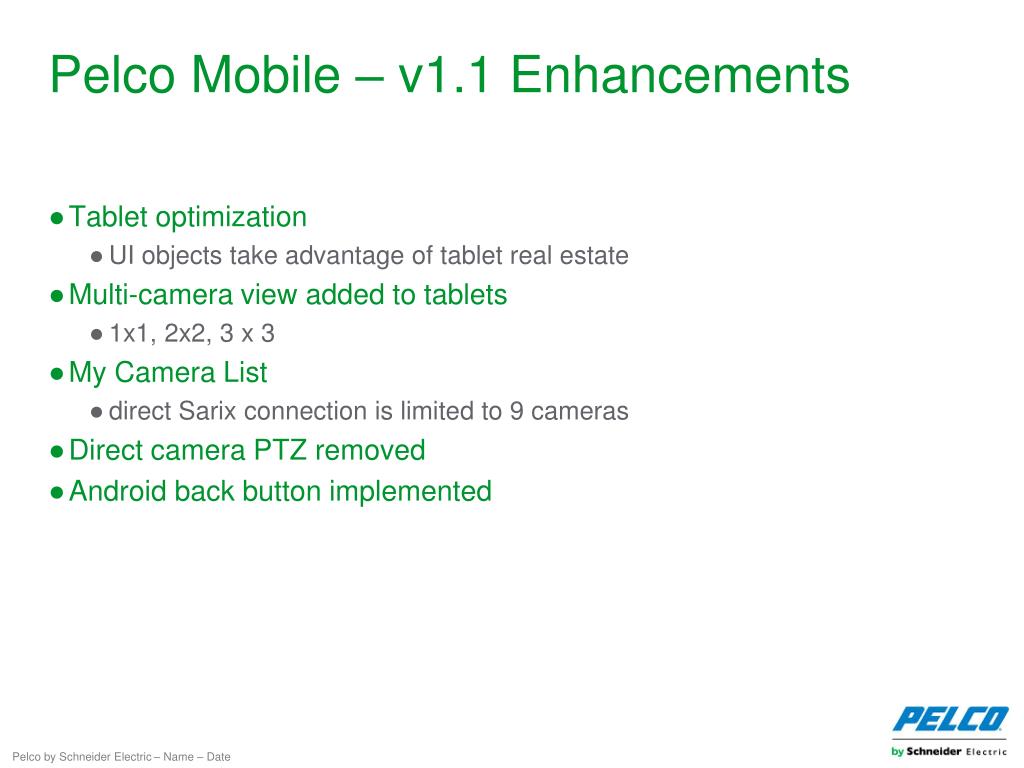 Pelco Mobile – v1.1 Enhancements

● Tablet optimization
 ● UI objects take advantage of tablet real estate
● Multi-camera view added to tablets
 ● 1x1, 2x2, 3 x 3
● My Camera List
 ● direct Sarix connection is limited to 9 cameras
● Direct camera PTZ removed
● Android back button implemented

Pelco by Schneider Electric – Name – Date

PELCO
by Schneider Electric